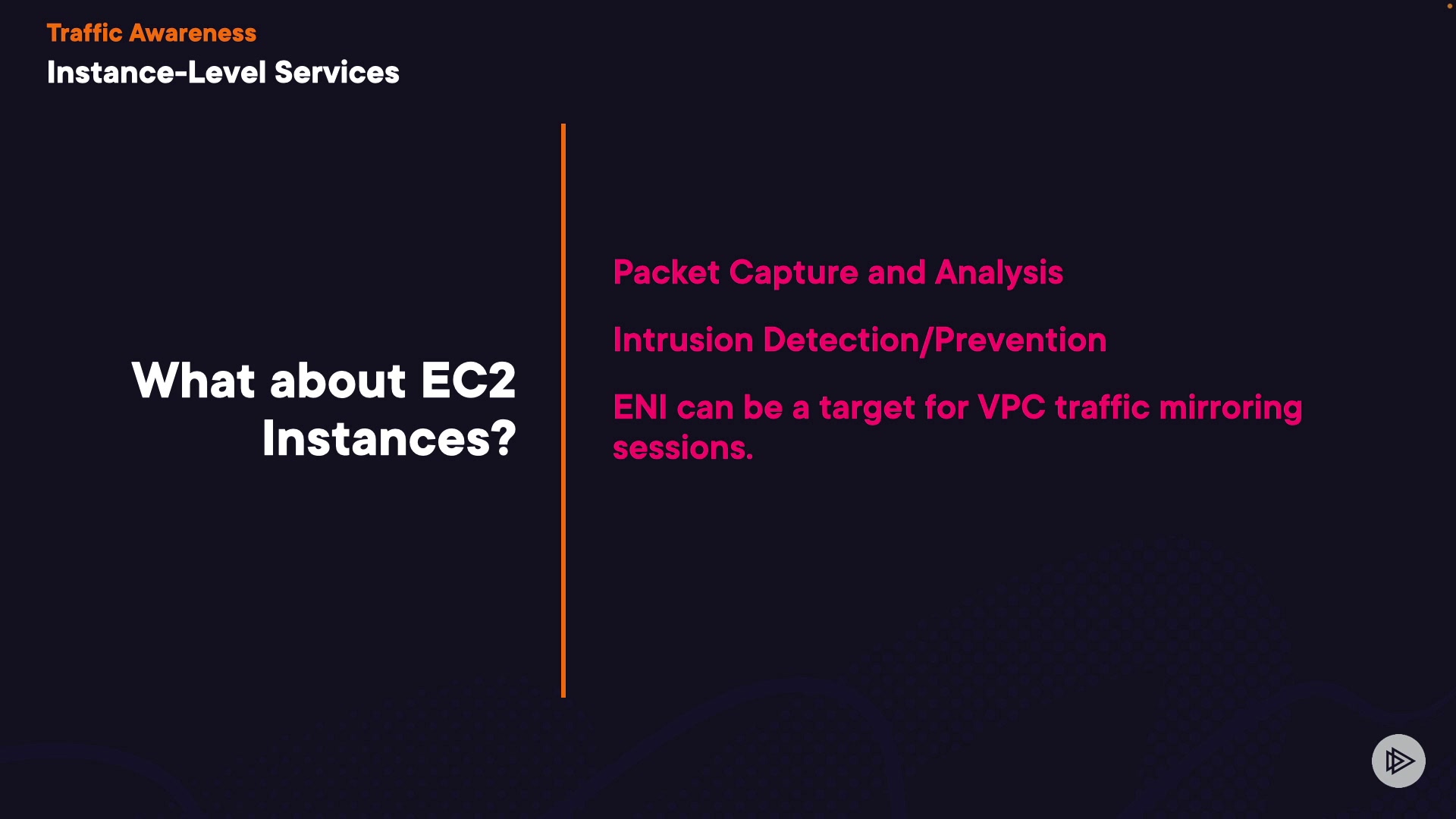 Traffic Awareness
Instance-Level Services

What about EC2 Instances?

Packet Capture and Analysis

Intrusion Detection/Prevention

ENI can be a target for VPC traffic mirroring sessions.